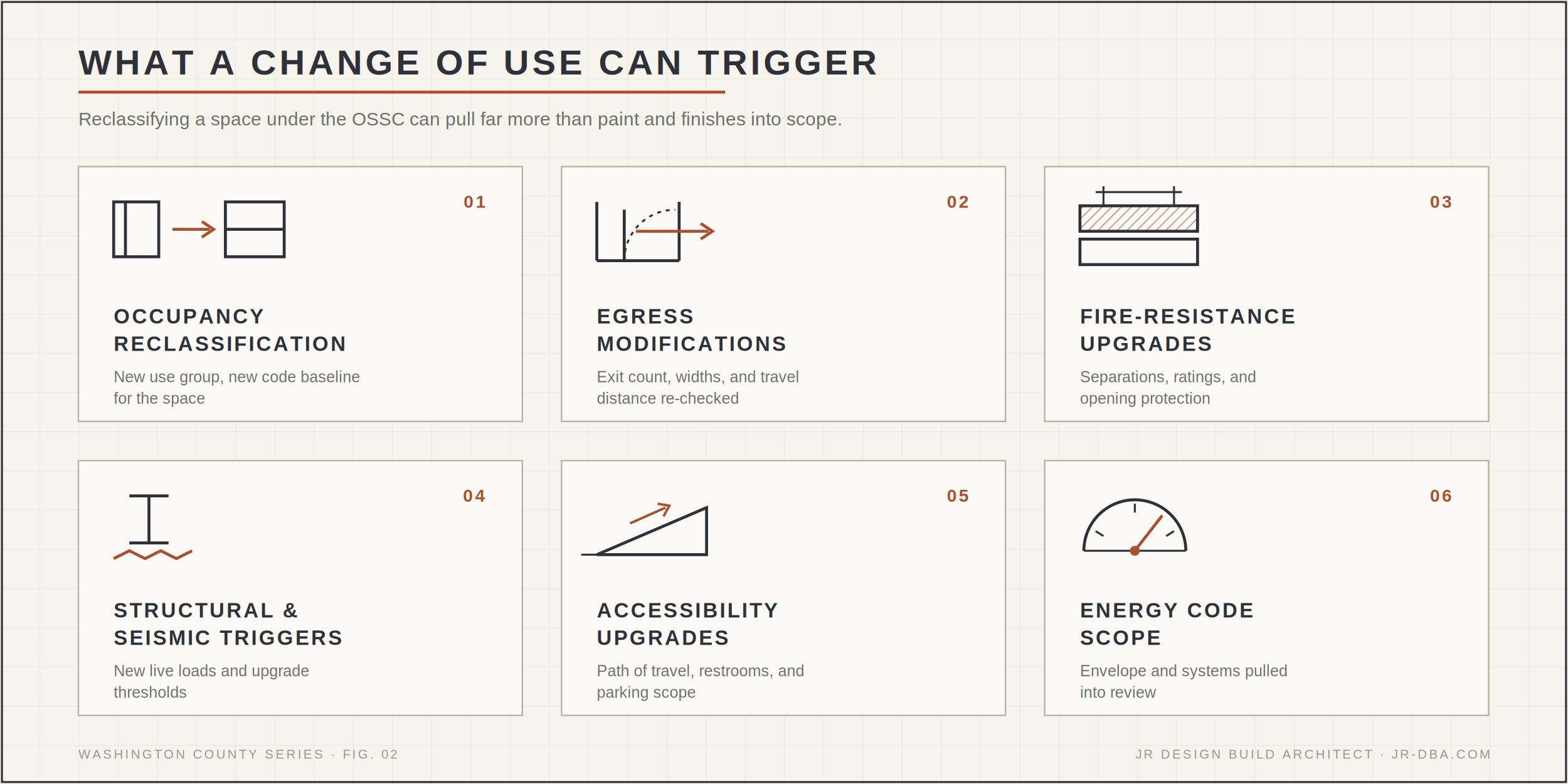 WHAT A CHANGE OF USE CAN TRIGGER

Reclassifying a space under the OSSC can pull far more than paint and finishes into scope.

01

OCCUPANCY RECLASSIFICATION

New use group, new code baseline for the space

02

EGRESS MODIFICATIONS

Exit count, widths, and travel distance re-checked

03

FIRE-RESISTANCE UPGRADES

Separations, ratings, and opening protection

04

STRUCTURAL & SEISMIC TRIGGERS

New live loads and upgrade thresholds

05

ACCESSIBILITY UPGRADES

Path of travel, restrooms, and parking scope

06

ENERGY CODE SCOPE

Envelope and systems pulled into review

WASHINGTON COUNTY SERIES · FIG. 02

JR DESIGN BUILD ARCHITECT · JR-DBA.COM